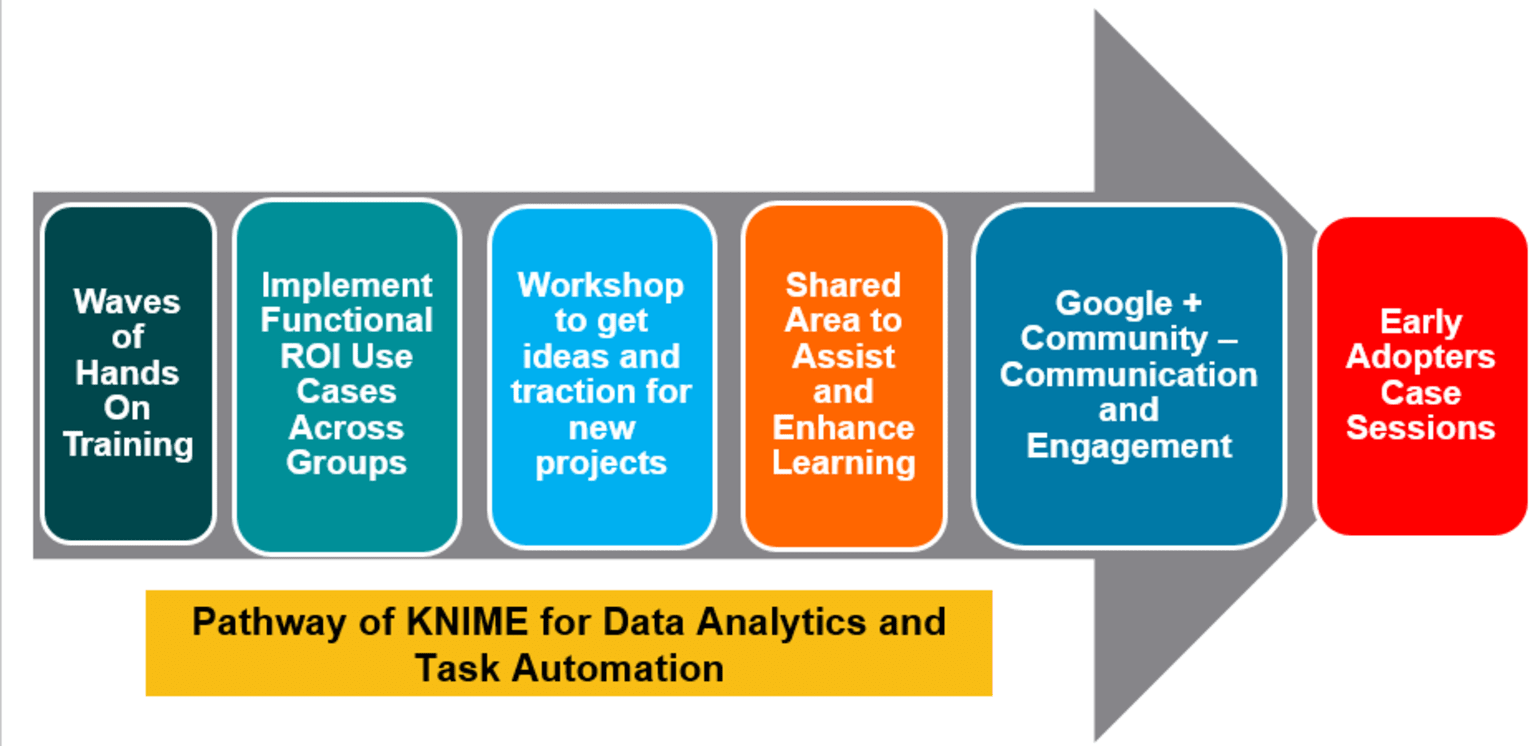 Waves of Hands On Training

Implement Functional ROI Use Cases Across Groups

Workshop to get ideas and traction for new projects

Shared Area to Assist and Enhance Learning

Google + Community – Communication and Engagement

Early Adopters Case Sessions

Pathway of KNIME for Data Analytics and Task Automation